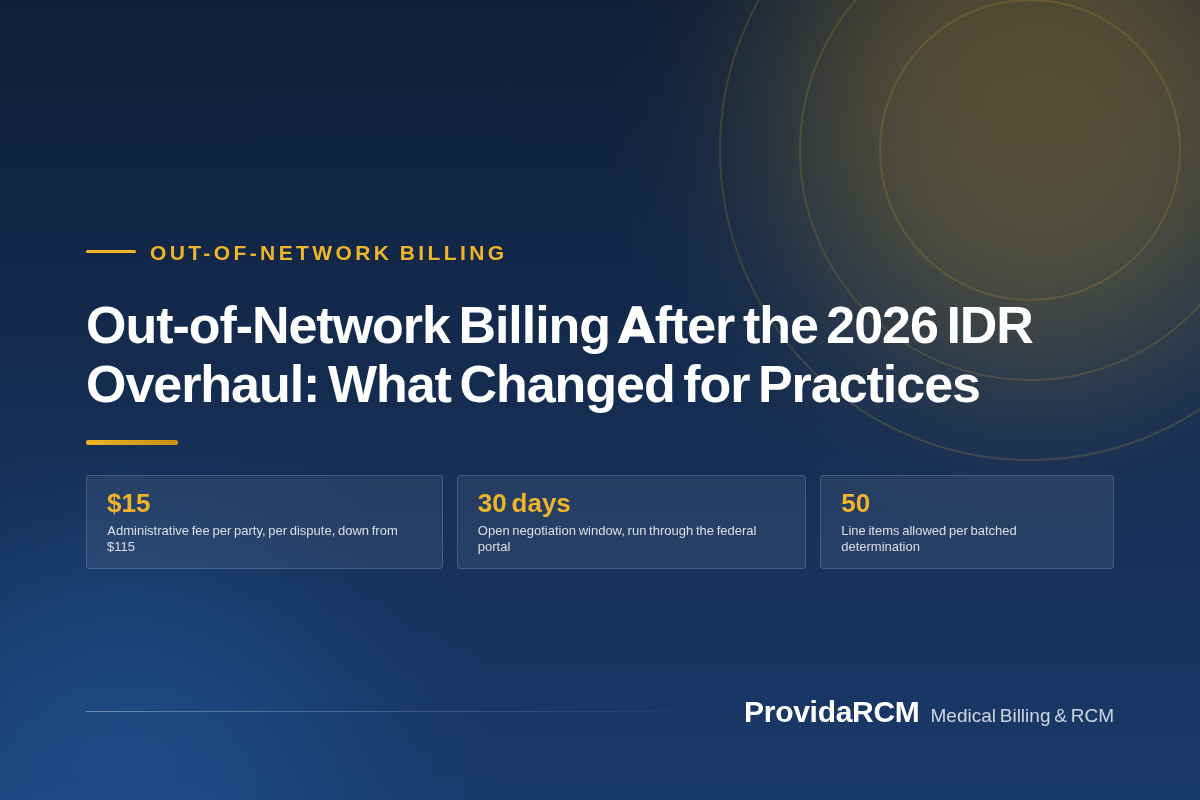 OUT-OF-NETWORK BILLING

Out-of-Network Billing After the 2026 IDR Overhaul: What Changed for Practices

$15
Administrative fee per party, per dispute, down from $115

30 days
Open negotiation window, run through the federal portal

50
Line items allowed per batched determination

ProvidaRCM Medical Billing & RCM